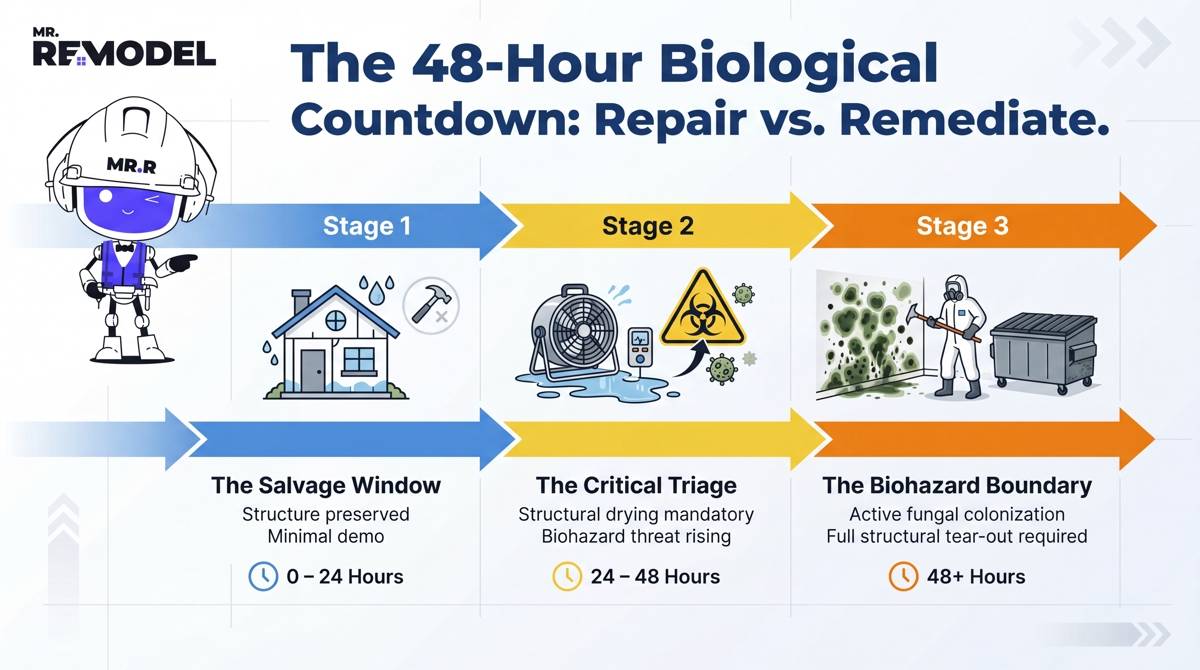 MR. REMODEL

The 48-Hour Biological Countdown: Repair vs. Remediate.

MR.R

Stage 1

Stage 2

Stage 3

The Salvage Window
Structure preserved
Minimal demo
0 – 24 Hours

The Critical Triage
Structural drying mandatory
Biohazard threat rising
24 – 48 Hours

The Biohazard Boundary
Active fungal colonization
Full structural tear-out required
48+ Hours